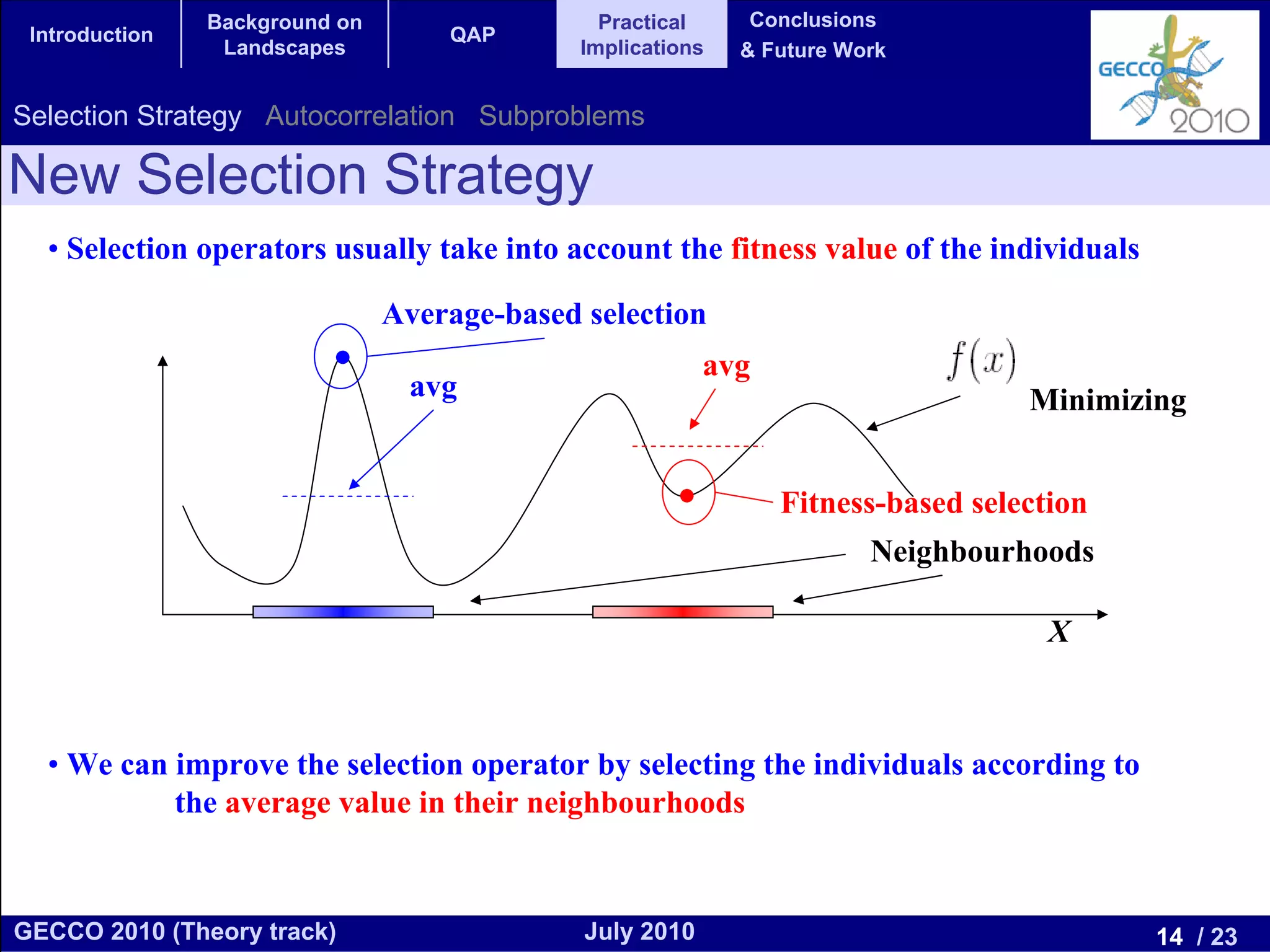 Introduction

Background on Landscapes

QAP

Practical Implications

Conclusions & Future Work

GECCO 2010

Selection Strategy Autocorrelation Subproblems

New Selection Strategy

• Selection operators usually take into account the fitness value of the individuals

Average-based selection

avg

avg

$f(x)$

Minimizing

Fitness-based selection

Neighbourhoods

X

• We can improve the selection operator by selecting the individuals according to the average value in their neighbourhoods

GECCO 2010 (Theory track)

July 2010

14 / 23